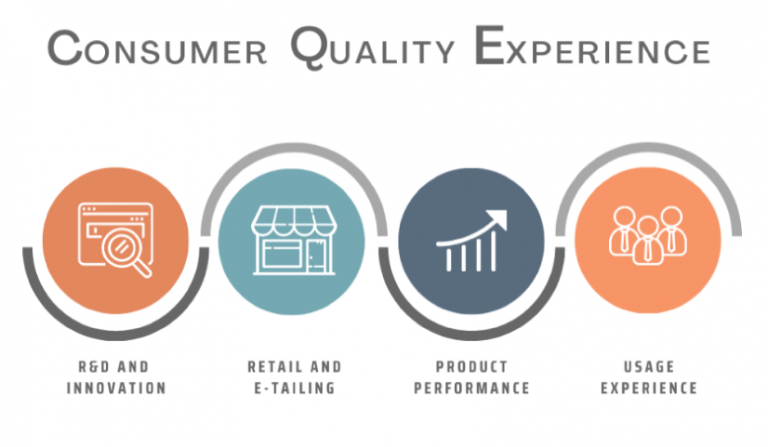 CONSUMER QUALITY EXPERIENCE

R&D AND INNOVATION

RETAIL AND E-TAILING

PRODUCT PERFORMANCE

USAGE EXPERIENCE